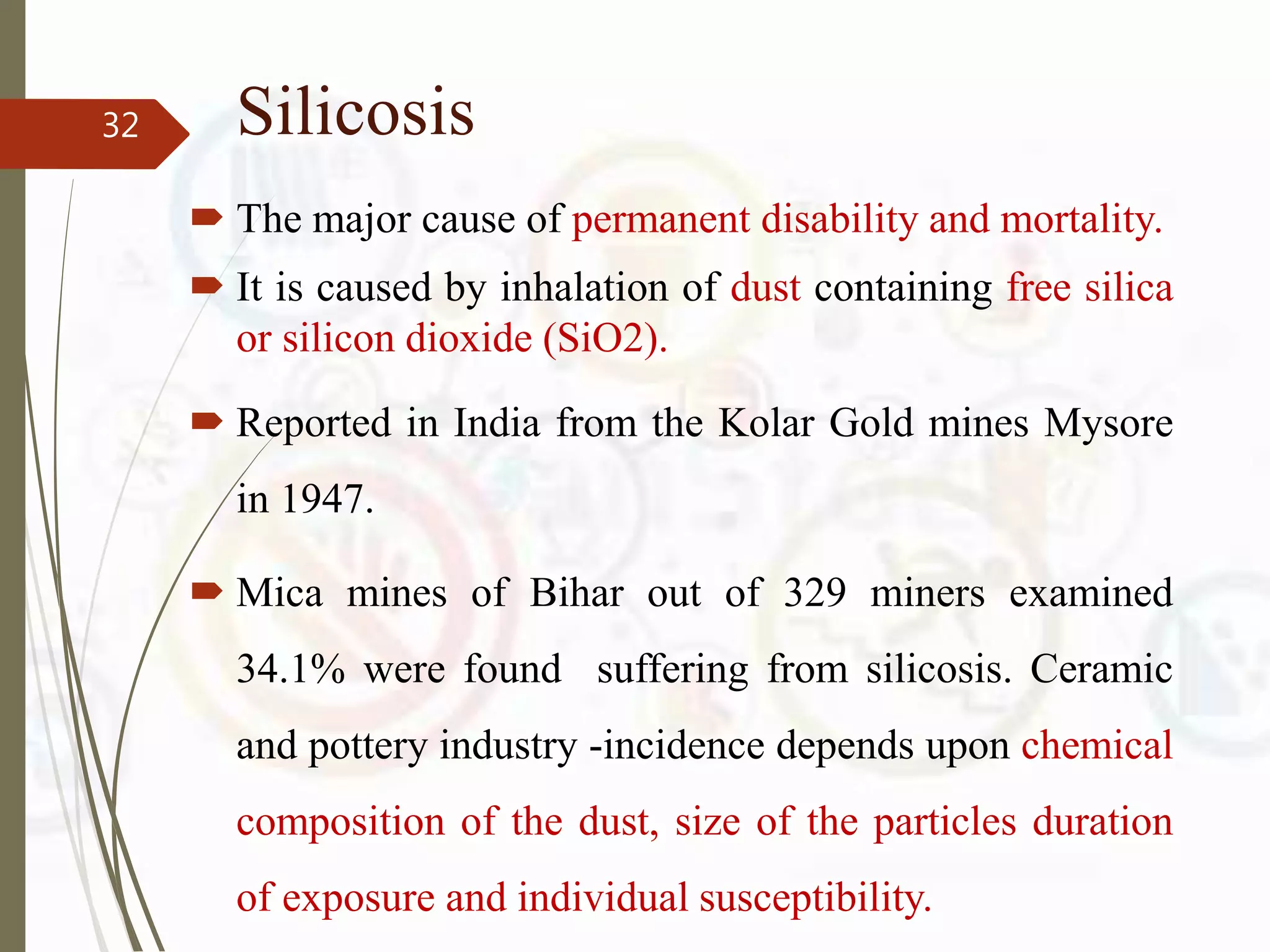 32

Silicosis

The major cause of permanent disability and mortality.

It is caused by inhalation of dust containing free silica or silicon dioxide (SiO2).

Reported in India from the Kolar Gold mines Mysore in 1947.

Mica mines of Bihar out of 329 miners examined 34.1% were found suffering from silicosis. Ceramic and pottery industry -incidence depends upon chemical composition of the dust, size of the particles duration of exposure and individual susceptibility.